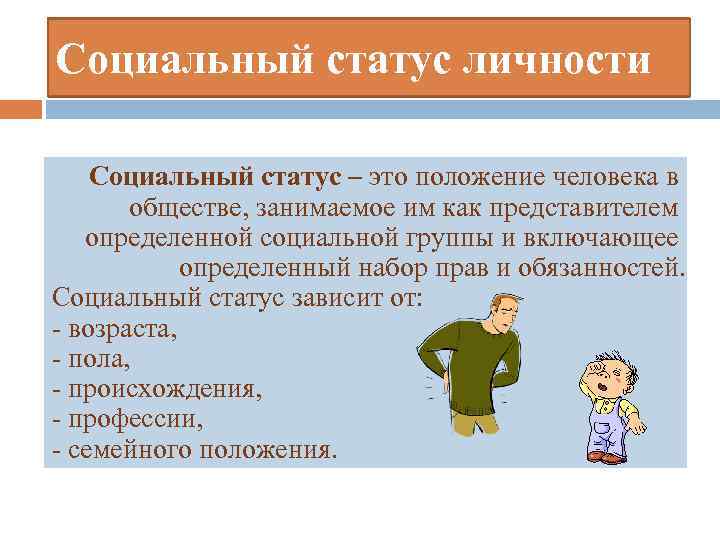 Социальный статус личности

Социальный статус – это положение человека в обществе, занимаемое им как представителем определенной социальной группы и включающее определенный набор прав и обязанностей.

Социальный статус зависит от:
- возраста,
- пола,
- происхождения,
- профессии,
- семейного положения.